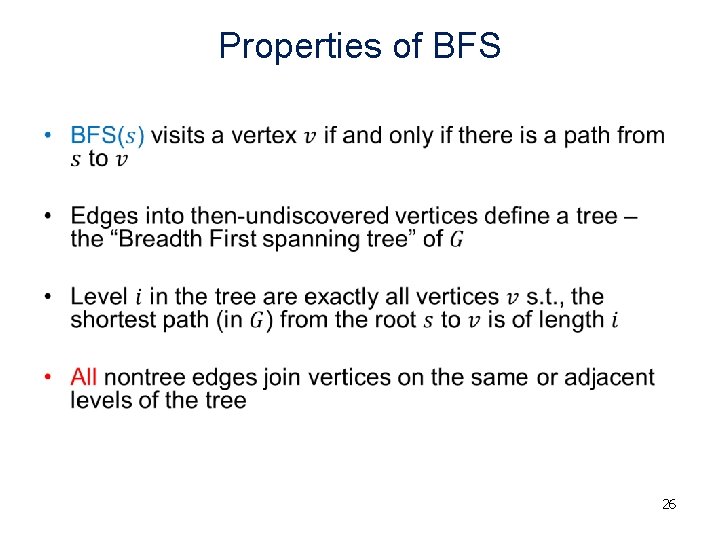 Properties of BFS

• BFS($s$) visits a vertex $v$ if and only if there is a path from $s$ to $v$

• Edges into then-undiscovered vertices define a tree – the “Breadth First spanning tree” of $G$

• Level $i$ in the tree are exactly all vertices $v$ s.t., the shortest path (in $G$) from the root $s$ to $v$ is of length $i$

• All nontree edges join vertices on the same or adjacent levels of the tree

26